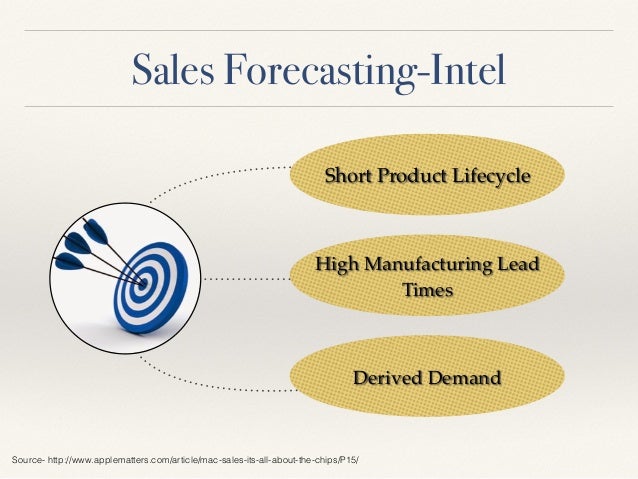 Sales Forecasting-Intel

Short Product Lifecycle

High Manufacturing Lead Times

Derived Demand

Source- http://www.applematters.com/article/mac-sales-its-all-about-the-chips/P15/